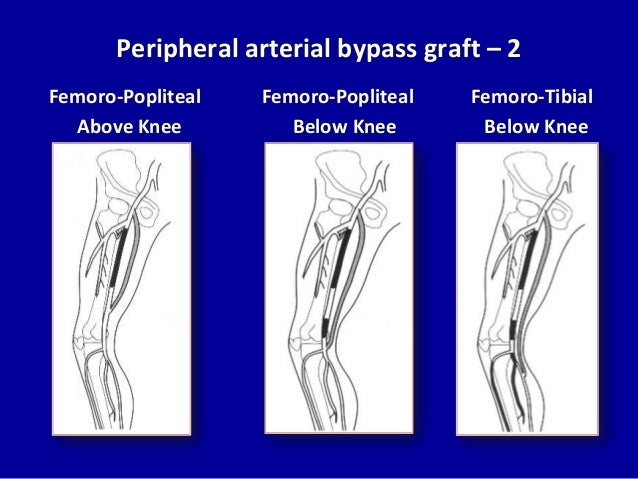 Peripheral arterial bypass graft – 2

Femoro-Popliteal
Above Knee

Femoro-Popliteal
Below Knee

Femoro-Tibial
Below Knee